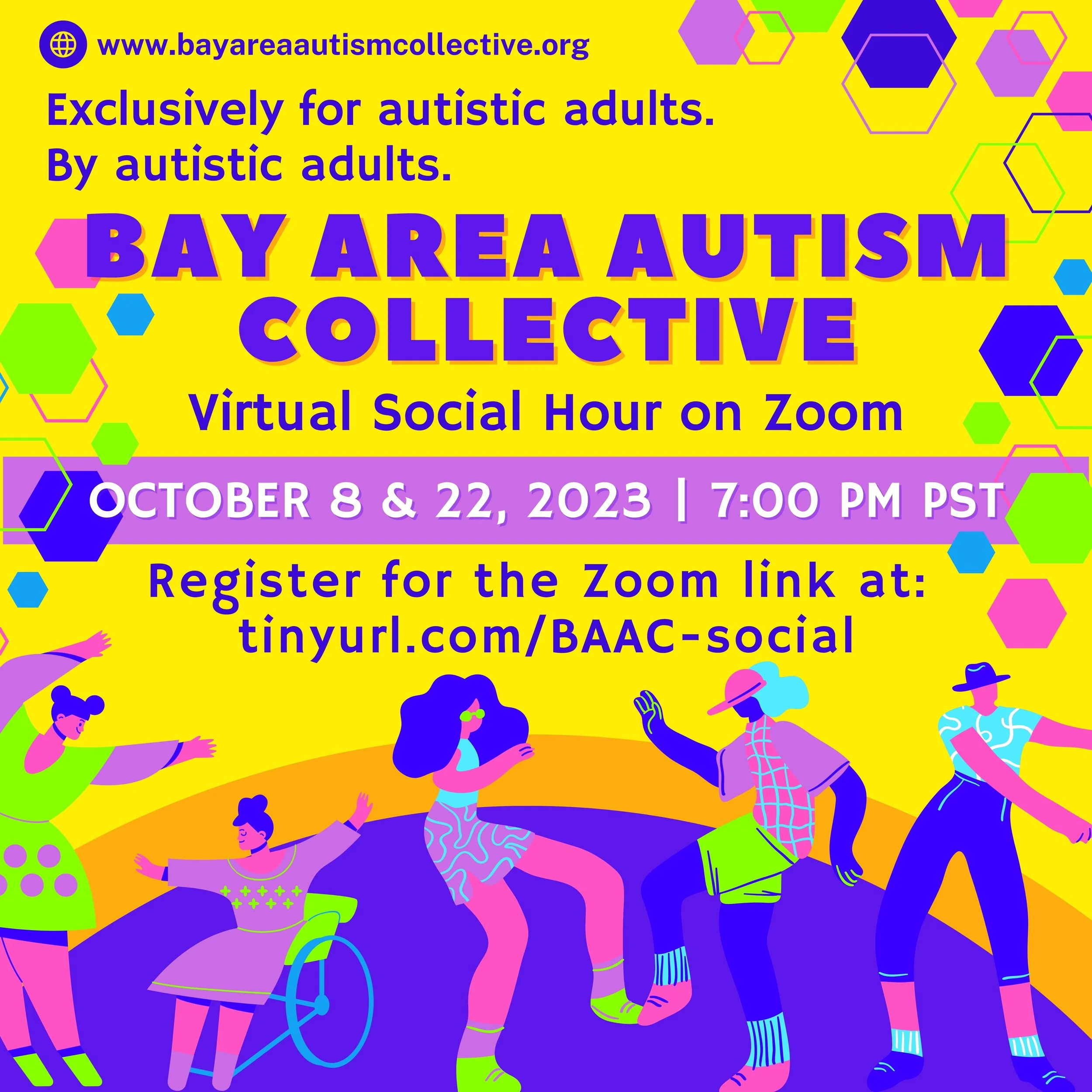 www.bayareaautismcollective.org

Exclusively for autistic adults.
By autistic adults.

BAY AREA AUTISM COLLECTIVE

Virtual Social Hour on Zoom

OCTOBER 8 & 22, 2023 | 7:00 PM PST

Register for the Zoom link at:
tinyurl.com/BAAC-social